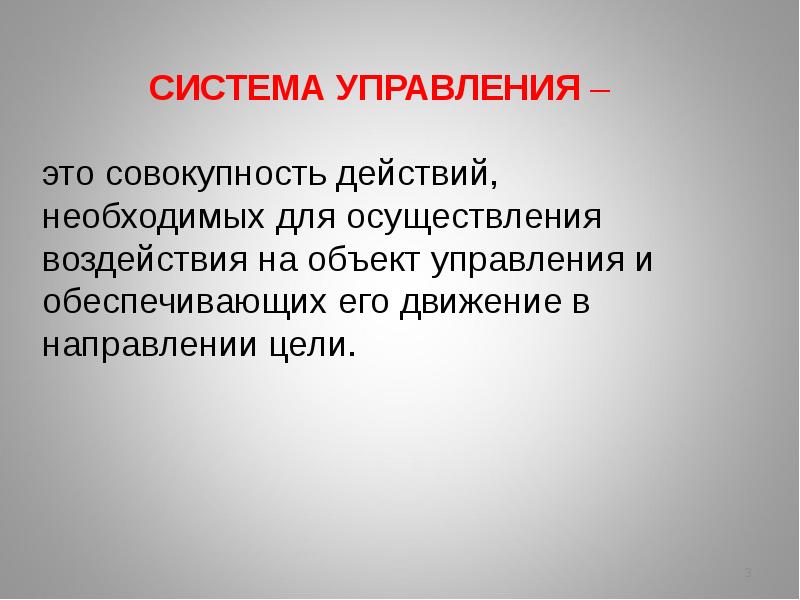 СИСТЕМА УПРАВЛЕНИЯ –

это совокупность действий, необходимых для осуществления воздействия на объект управления и обеспечивающих его движение в направлении цели.

3